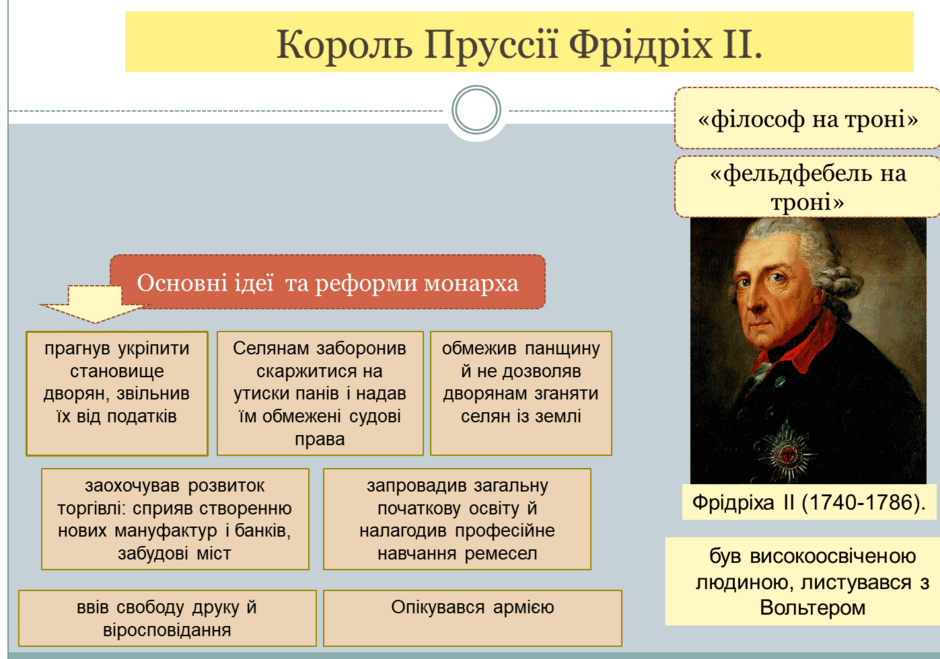 Король Пруссії Фрідріх II.

«філософ на троні»

«фельдфебель на троні»

Основні ідеї та реформи монарха

прагнув укріпити становище дворян, звільнив їх від податків

Селянам заборонив скаржитися на утиски панів і надав їм обмежені судові права

обмежив панщину й не дозволяв дворянам зганяти селян із землі

заохочував розвиток торгівлі: сприяв створенню нових мануфактур і банків, забудові міст

запровадив загальну початкову освіту й налагодив професійне навчання ремесел

ввів свободу друку й віросповідання

Опікувався армією

Фрідріха II (1740-1786).

був високоосвіченою людиною, листувався з Вольтером